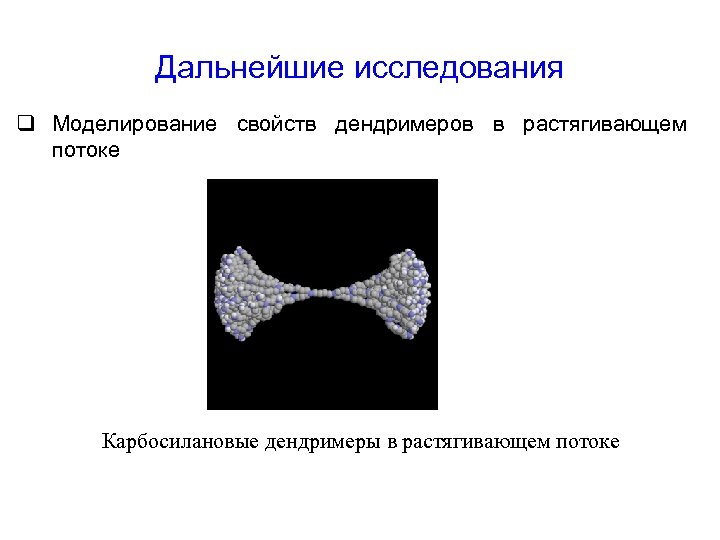 Дальнейшие исследования

❑ Моделирование свойств дендримеров в растягивающем потоке

Карбосилановые дендримеры в растягивающем потоке